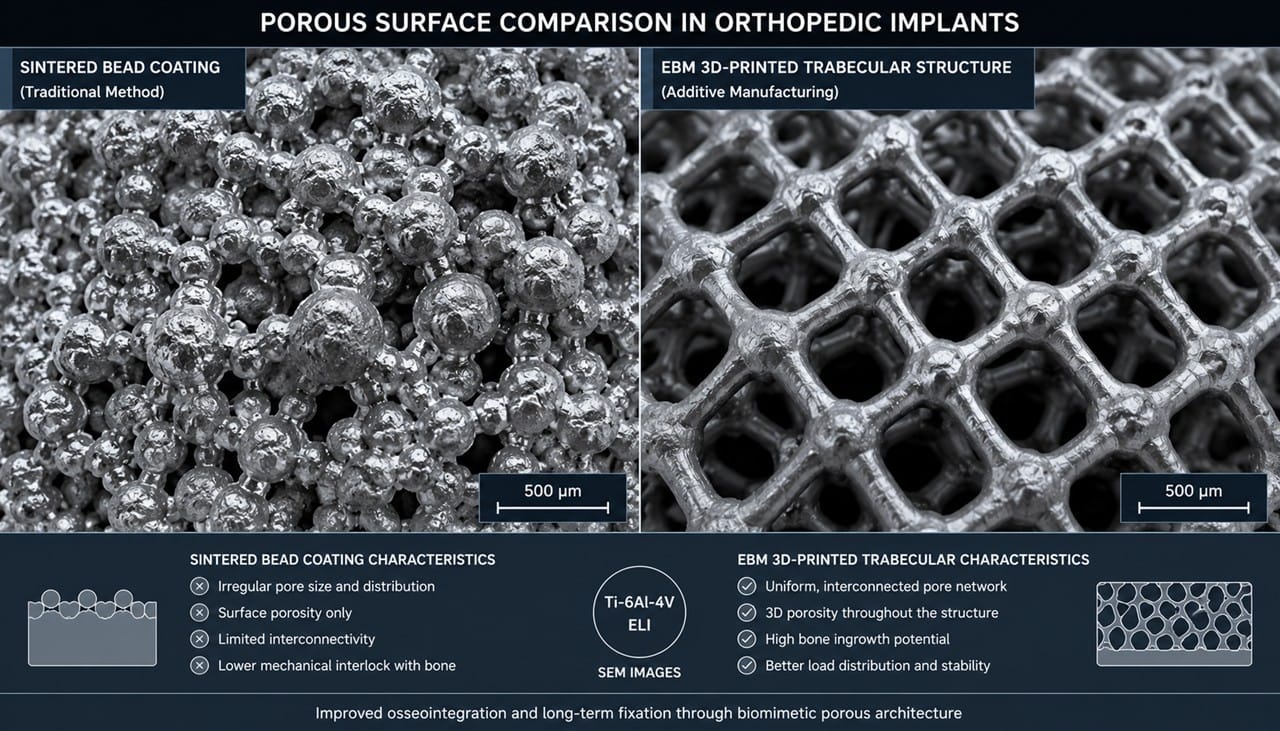 POROUS SURFACE COMPARISON IN ORTHOPEDIC IMPLANTS

SINTERED BEAD COATING
(Traditional Method)

500 μm

EBM 3D-PRINTED TRABECULAR STRUCTURE
(Additive Manufacturing)

500 μm

SINTERED BEAD COATING CHARACTERISTICS
Irregular pore size and distribution
Surface porosity only
Limited interconnectivity
Lower mechanical interlock with bone

Ti-6Al-4V
ELI
SEM IMAGES

EBM 3D-PRINTED TRABECULAR CHARACTERISTICS
Uniform, interconnected pore network
3D porosity throughout the structure
High bone ingrowth potential
Better load distribution and stability

Improved osseointegration and long-term fixation through biomimetic porous architecture